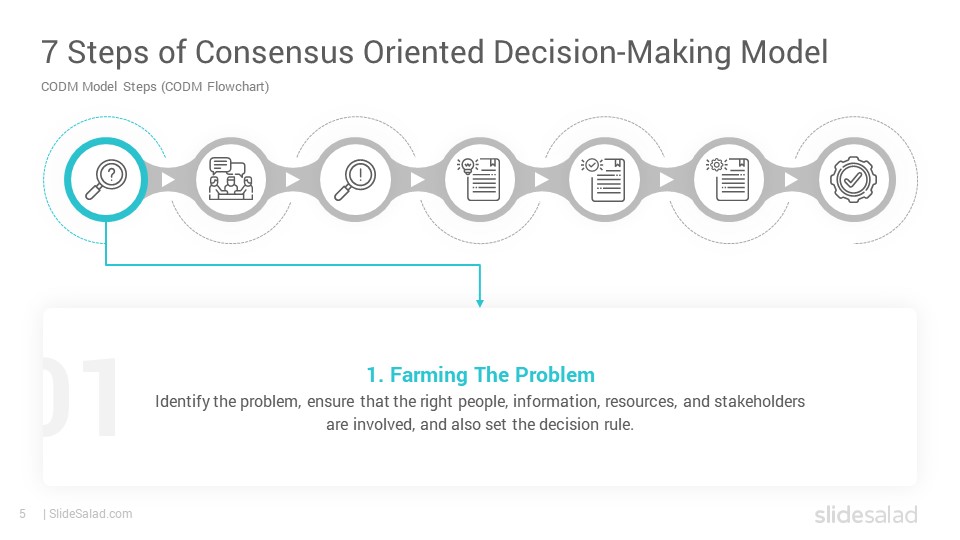 7 Steps of Consensus Oriented Decision-Making Model

CODM Model Steps (CODM Flowchart)

01

1. Farming The Problem

Identify the problem, ensure that the right people, information, resources, and stakeholders are involved, and also set the decision rule.

5 | SlideSalad.com

slidesalad